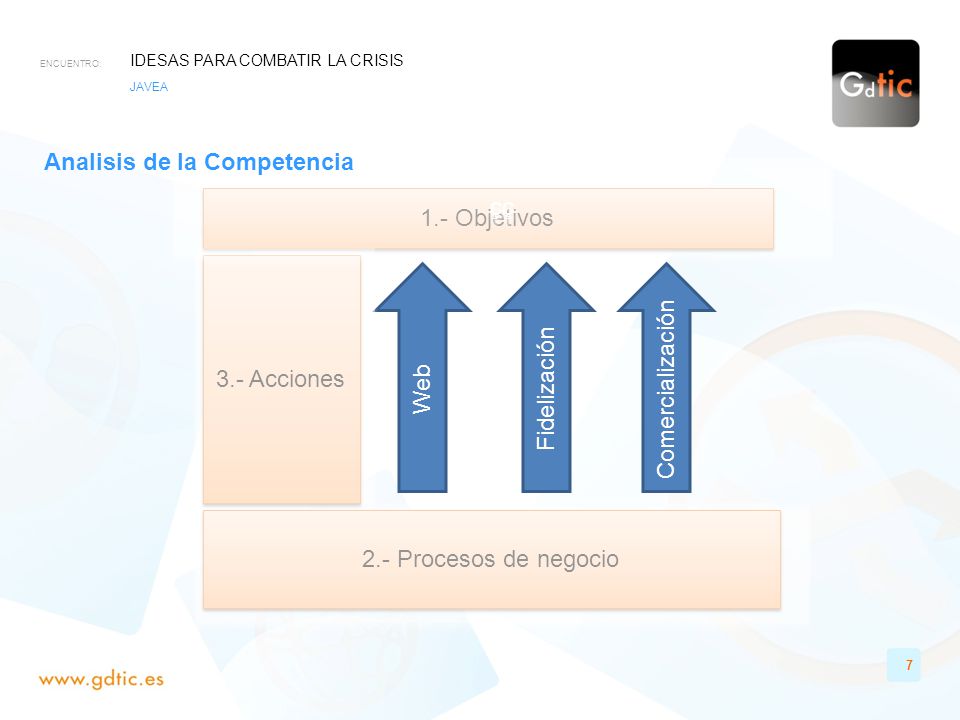 ENCUENTRO: IDESAS PARA COMBATIR LA CRISIS

JAVEA

Gdtic

Analisis de la Competencia

1.- Objetivos

3.- Acciones

Web

Fidelización

Comercialización

2.- Procesos de negocio

www.gdtic.es

7